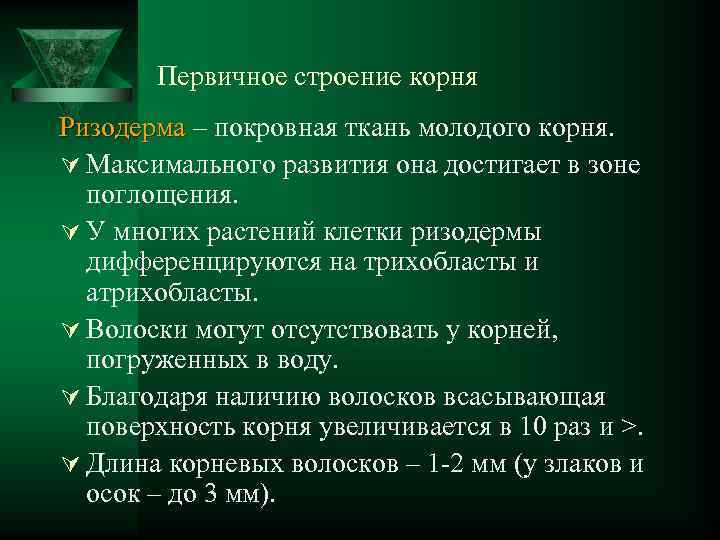 Первичное строение корня

Ризодерма – покровная ткань молодого корня.

Максимального развития она достигает в зоне поглощения.

У многих растений клетки ризодермы дифференцируются на трихобласты и атрихобласты.

Волоски могут отсутствовать у корней, погруженных в воду.

Благодаря наличию волосков всасывающая поверхность корня увеличивается в 10 раз и >.

Длина корневых волосков – 1-2 мм (у злаков и осок – до 3 мм).